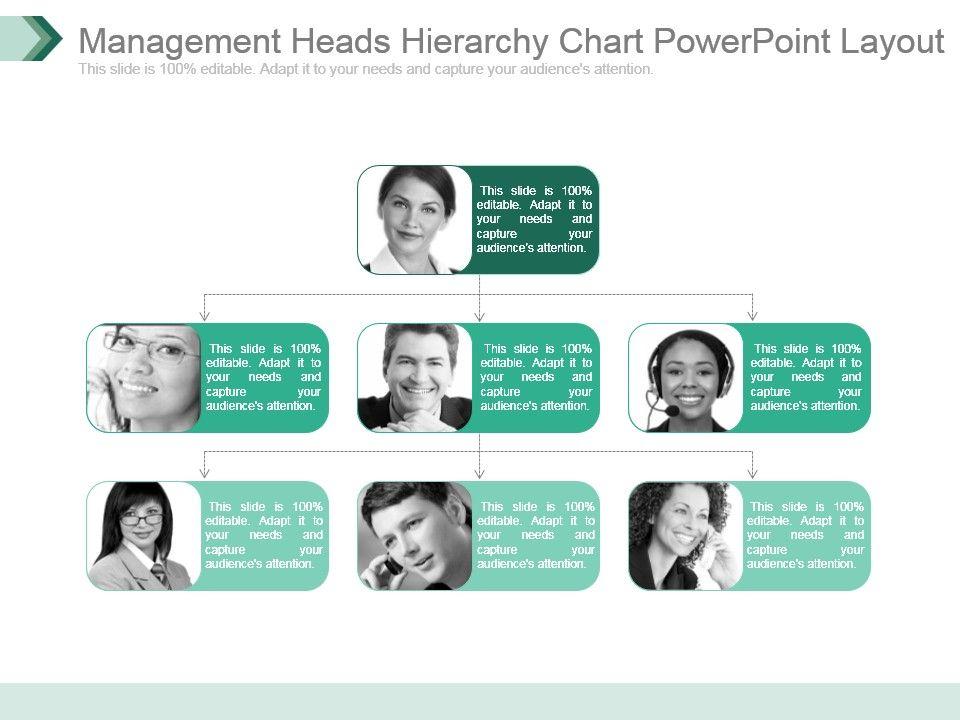 Management Heads Hierarchy Chart PowerPoint Layout
This slide is 100% editable. Adapt it to your needs and capture your audience's attention.

This slide is 100% editable. Adapt it to your needs and capture your audience's attention.

This slide is 100% editable. Adapt it to your needs and capture your audience's attention.

This slide is 100% editable. Adapt it to your needs and capture your audience's attention.

This slide is 100% editable. Adapt it to your needs and capture your audience's attention.

This slide is 100% editable. Adapt it to your needs and capture your audience's attention.

This slide is 100% editable. Adapt it to your needs and capture your audience's attention.

This slide is 100% editable. Adapt it to your needs and capture your audience's attention.